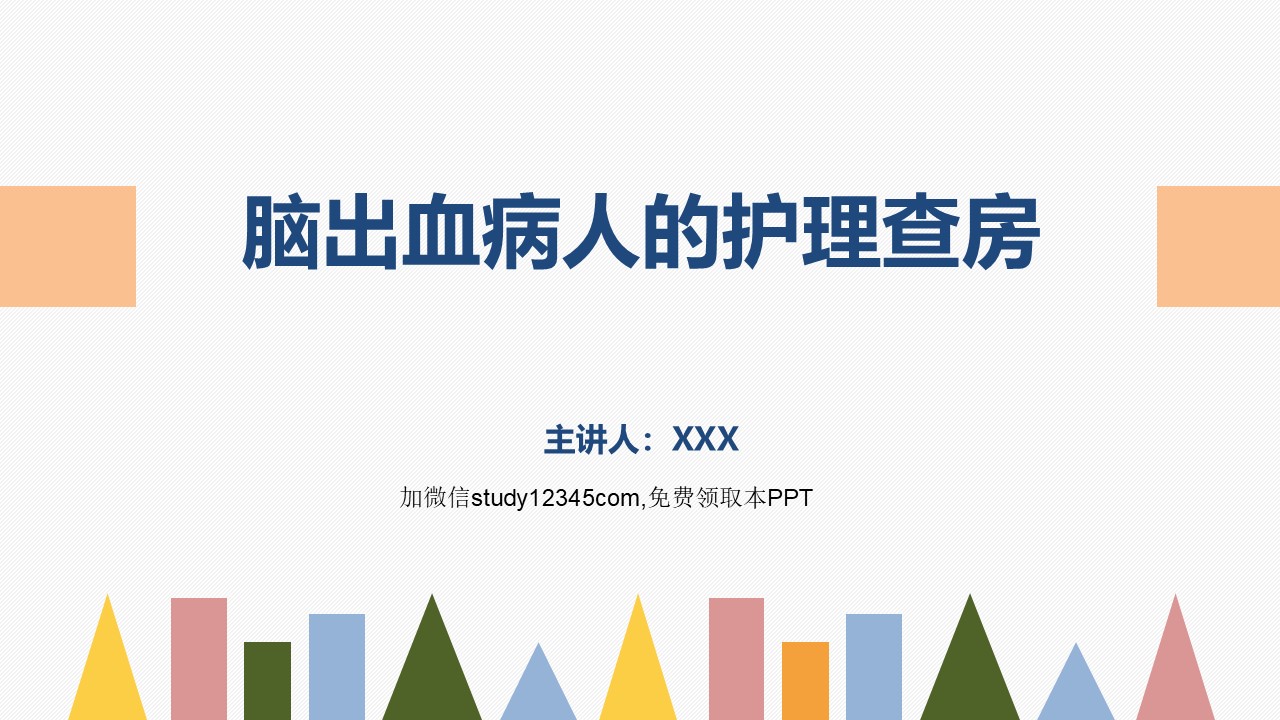 脑出血病人的护理查房

主讲人：XXX

加微信study12345com,免费领取本PPT